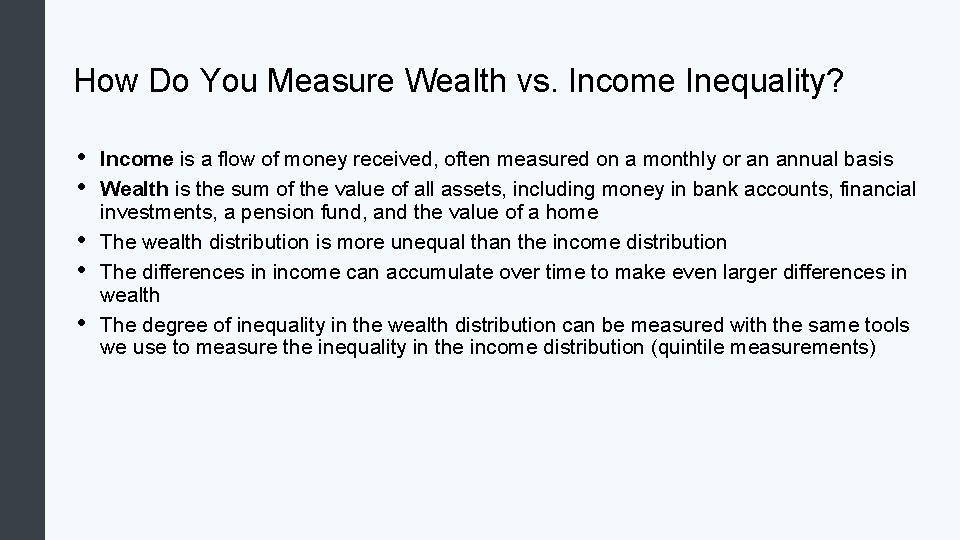 How Do You Measure Wealth vs. Income Inequality?

• Income is a flow of money received, often measured on a monthly or an annual basis
• Wealth is the sum of the value of all assets, including money in bank accounts, financial investments, a pension fund, and the value of a home
• The wealth distribution is more unequal than the income distribution
• The differences in income can accumulate over time to make even larger differences in wealth
• The degree of inequality in the wealth distribution can be measured with the same tools we use to measure the inequality in the income distribution (quintile measurements)